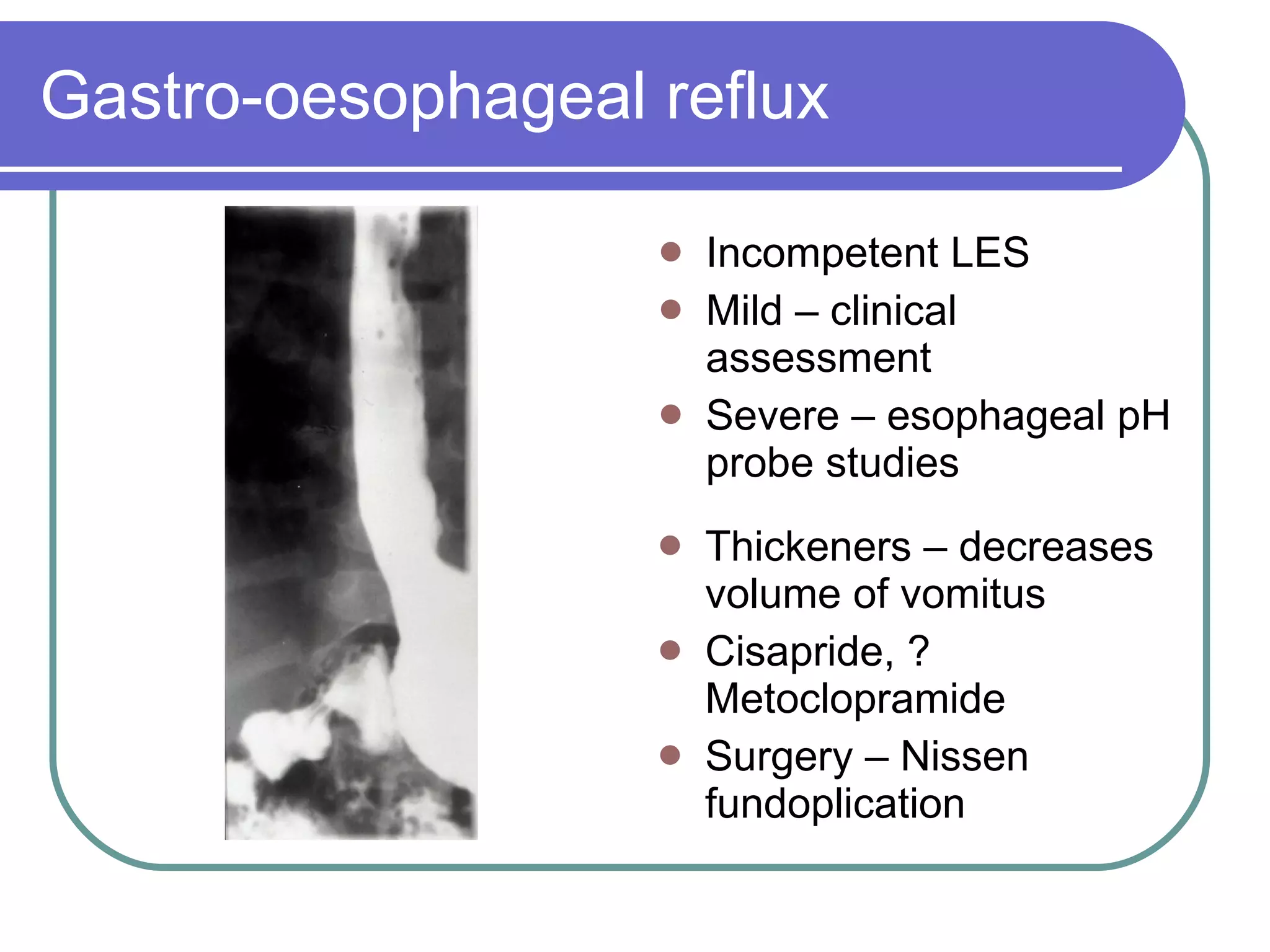 Gastro-oesophageal reflux

- Incompetent LES
- Mild – clinical assessment
- Severe – esophageal pH probe studies

- Thickeners – decreases volume of vomitus
- Cisapride, ? Metoclopramide
- Surgery – Nissen fundoplication